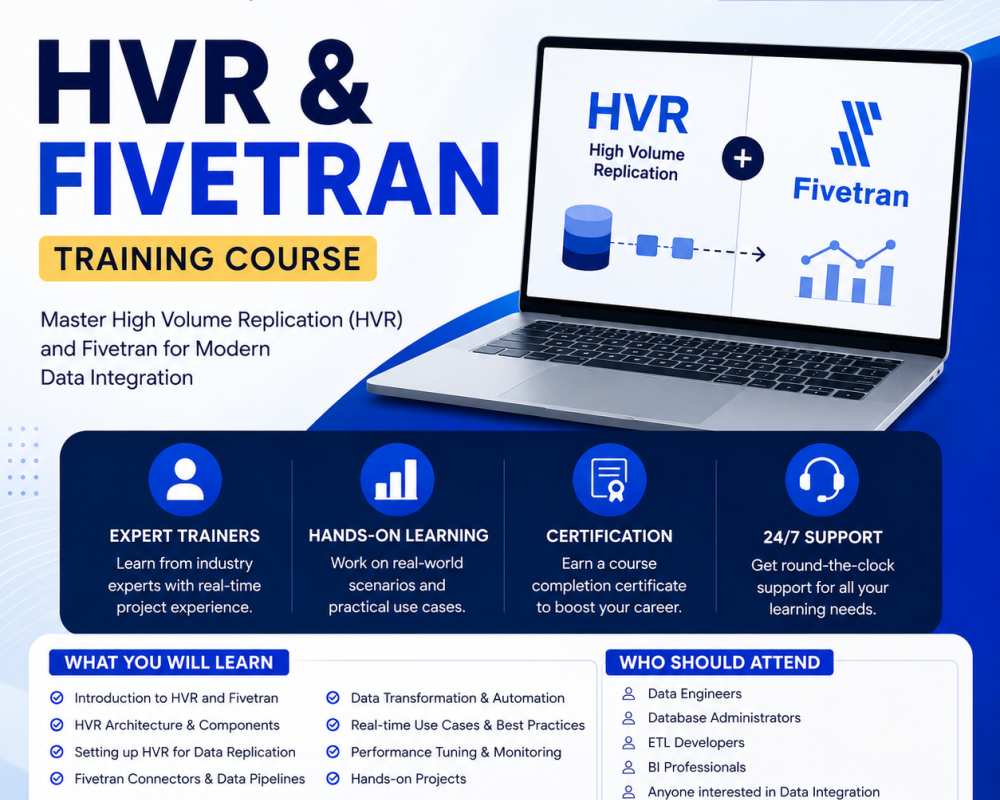 HVR & FIVETRAN

TRAINING COURSE

Master High Volume Replication (HVR) and Fivetran for Modern Data Integration

HVR
High Volume Replication

+

Fivetran

EXPERT TRAINERS
Learn from industry experts with real-time project experience.

HANDS-ON LEARNING
Work on real-world scenarios and practical use cases.

CERTIFICATION
Earn a course completion certificate to boost your career.

24/7 SUPPORT
Get round-the-clock support for all your learning needs.

WHAT YOU WILL LEARN

Introduction to HVR and Fivetran
HVR Architecture & Components
Setting up HVR for Data Replication
Fivetran Connectors & Data Pipelines
Data Transformation & Automation
Real-time Use Cases & Best Practices
Performance Tuning & Monitoring
Hands-on Projects

WHO SHOULD ATTEND

Data Engineers
Database Administrators
ETL Developers
BI Professionals
Anyone interested in Data Integration